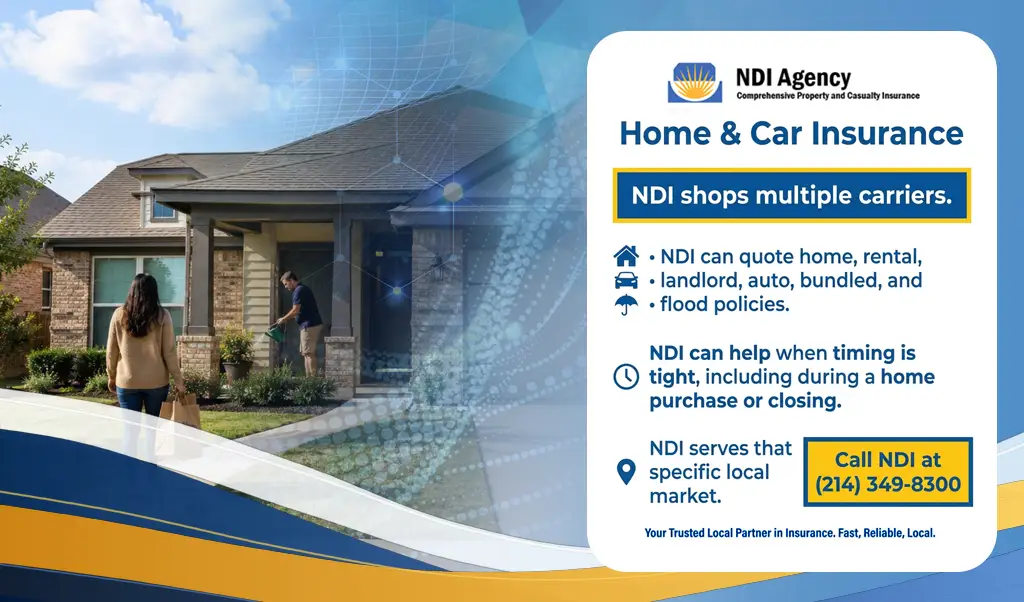 NDI Agency
Comprehensive Property and Casualty Insurance

Home & Car Insurance

NDI shops multiple carriers.

• NDI can quote home, rental,
• landlord, auto, bundled, and
• flood policies.

NDI can help when timing is tight, including during a home purchase or closing.

NDI serves that specific local market.

Call NDI at (214) 349-8300

Your Trusted Local Partner in Insurance. Fast, Reliable, Local.